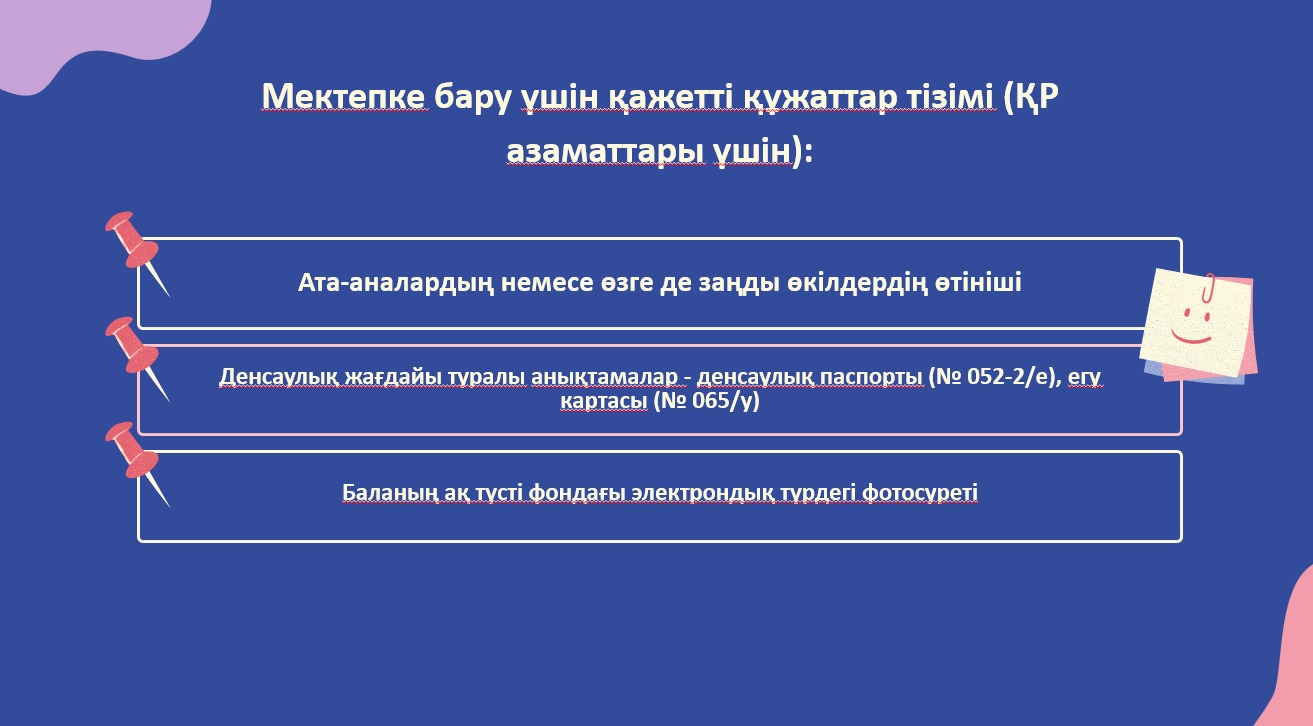 Мектепке бару үшін қажетті құжаттар тізімі (ҚР азаматтары үшін):

Ата-аналардың немесе өзге де заңды өкілдердің өтініші

Денсаулық жағдайы туралы анықтамалар - денсаулық паспорты (№ 052-2/е), егу картасы (№ 065/у)

Баланың ақ түсті фондағы электрондық түрдегі фотосуреті